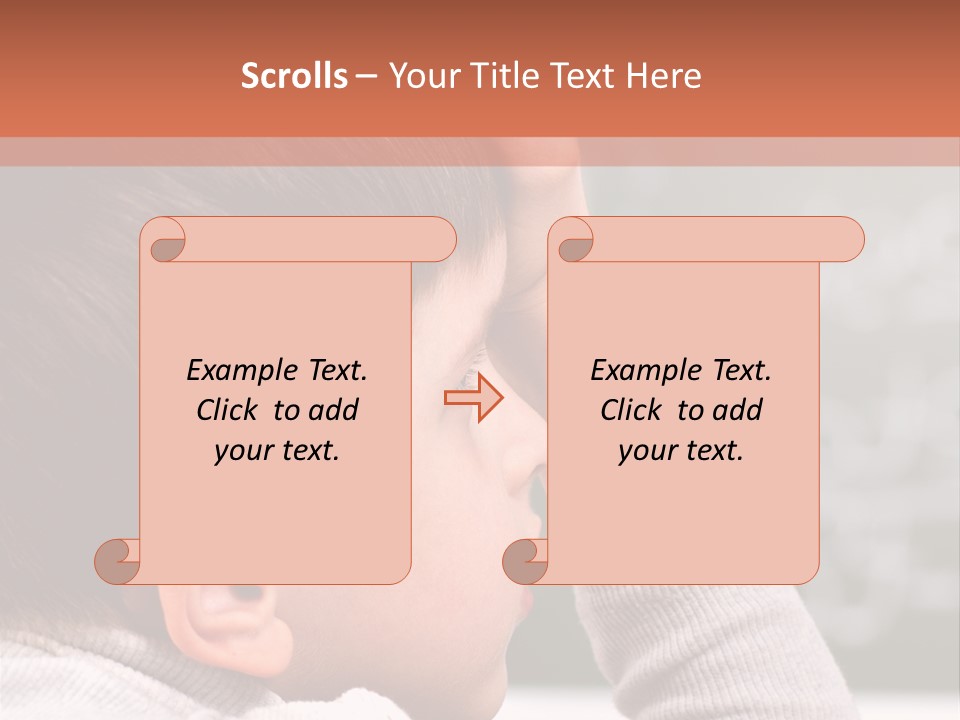 Scrolls – Your Title Text Here

Example Text. Click to add your text.

Example Text. Click to add your text.